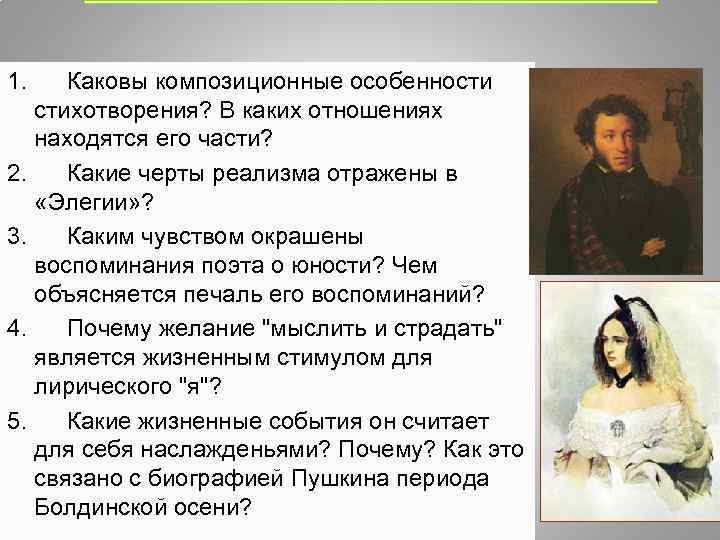 1. Каковы композиционные особенности стихотворения? В каких отношениях находятся его части?

2. Какие черты реализма отражены в «Элегии»?

3. Каким чувством окрашены воспоминания поэта о юности? Чем объясняется печаль его воспоминаний?

4. Почему желание "мыслить и страдать" является жизненным стимулом для лирического "я"?

5. Какие жизненные события он считает для себя наслажденьями? Почему? Как это связано с биографией Пушкина периода Болдинской осени?